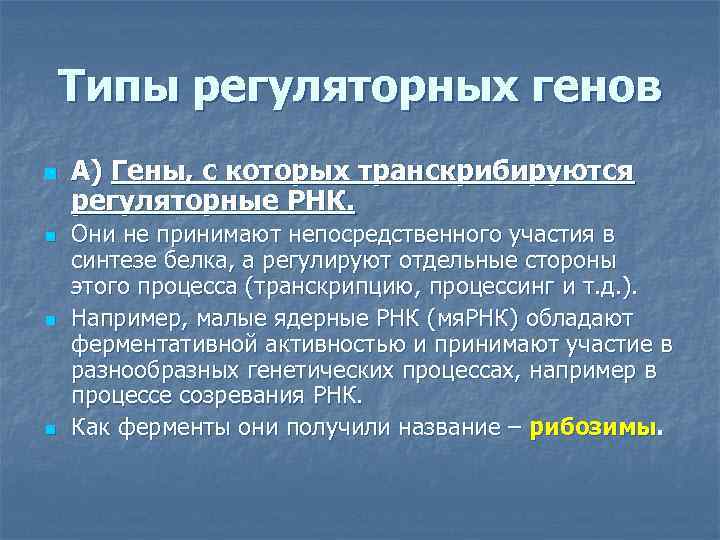 Типы регуляторных генов

А) Гены, с которых транскрибируются регуляторные РНК.

Они не принимают непосредственного участия в синтезе белка, а регулируют отдельные стороны этого процесса (транскрипцию, процессинг и т.д.).

Например, малые ядерные РНК (мяРНК) обладают ферментативной активностью и принимают участие в разнообразных генетических процессах, например в процессе созревания РНК.

Как ферменты они получили название – рибозимы.